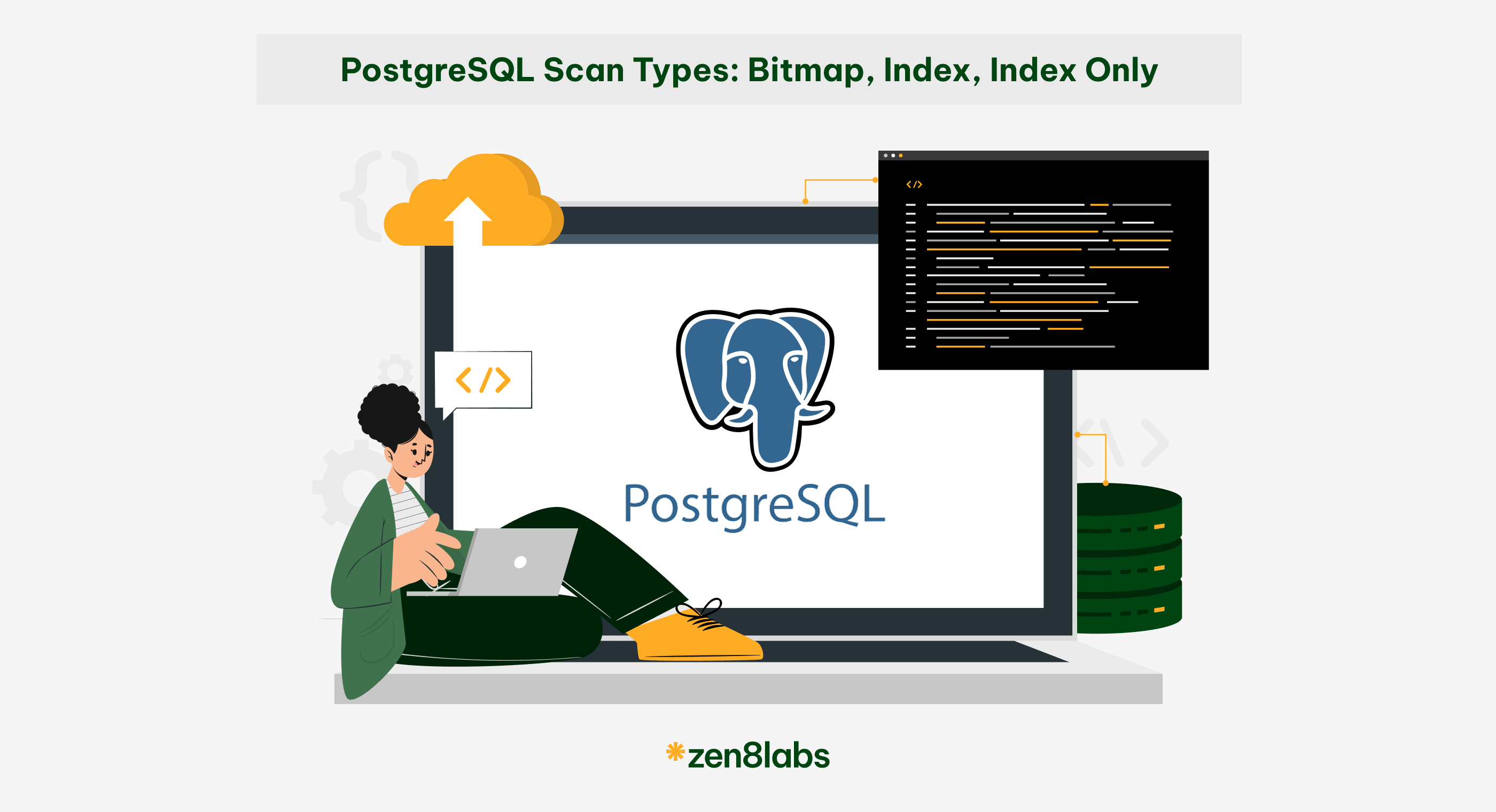 PostgreSQL Scan Types: Bitmap, Index, Index Only

</>

</>

PostgreSQL

zen8labs